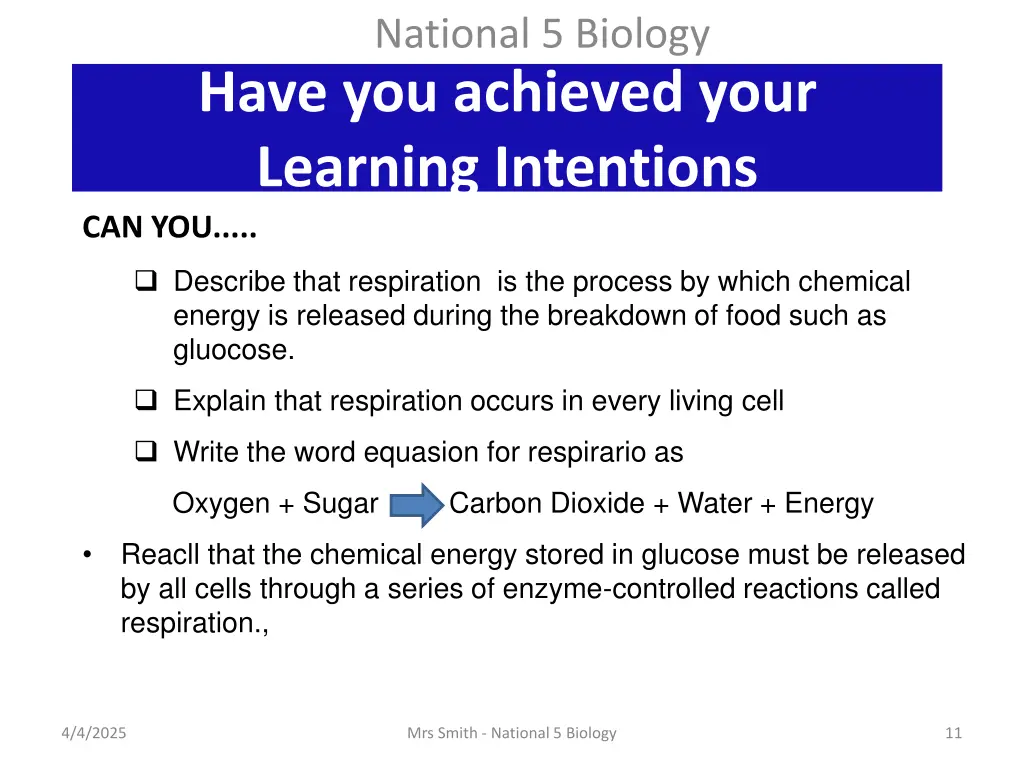 National 5 Biology

Have you achieved your Learning Intentions

CAN YOU.....

❑ Describe that respiration is the process by which chemical energy is released during the breakdown of food such as gluocose.

❑ Explain that respiration occurs in every living cell

❑ Write the word equasion for respirario as

Oxygen + Sugar → Carbon Dioxide + Water + Energy

• Reacll that the chemical energy stored in glucose must be released by all cells through a series of enzyme-controlled reactions called respiration.,

4/4/2025

Mrs Smith - National 5 Biology

11